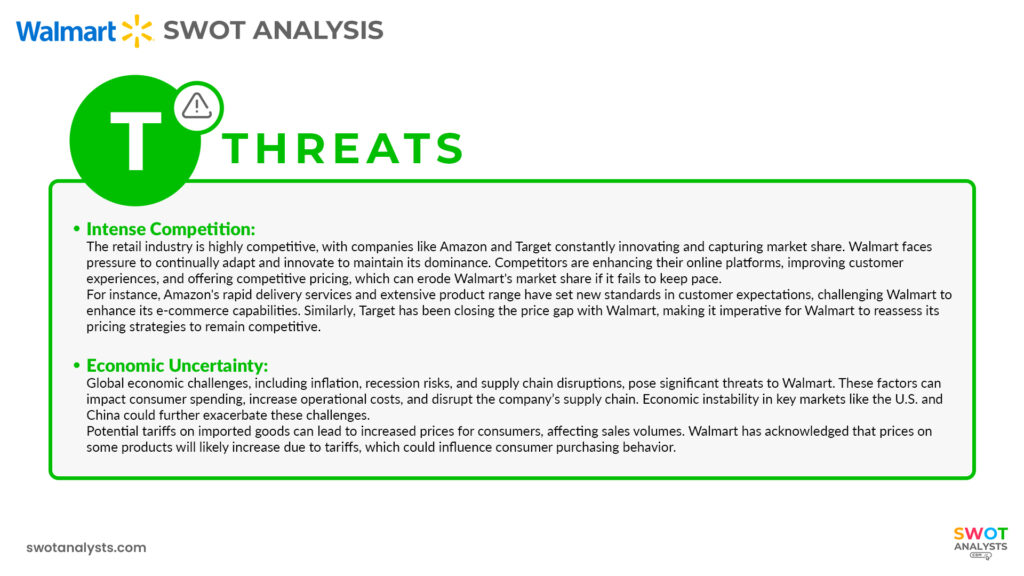 Walmart SWOT ANALYSIS

T THREATS

• Intense Competition:
The retail industry is highly competitive, with companies like Amazon and Target constantly innovating and capturing market share. Walmart faces pressure to continually adapt and innovate to maintain its dominance. Competitors are enhancing their online platforms, improving customer experiences, and offering competitive pricing, which can erode Walmart's market share if it fails to keep pace.
For instance, Amazon's rapid delivery services and extensive product range have set new standards in customer expectations, challenging Walmart to enhance its e-commerce capabilities. Similarly, Target has been closing the price gap with Walmart, making it imperative for Walmart to reassess its pricing strategies to remain competitive.

• Economic Uncertainty:
Global economic challenges, including inflation, recession risks, and supply chain disruptions, pose significant threats to Walmart. These factors can impact consumer spending, increase operational costs, and disrupt the company's supply chain. Economic instability in key markets like the U.S. and China could further exacerbate these challenges.
Potential tariffs on imported goods can lead to increased prices for consumers, affecting sales volumes. Walmart has acknowledged that prices on some products will likely increase due to tariffs, which could influence consumer purchasing behavior.

swotanalysts.com

SWOT ANALYSTS